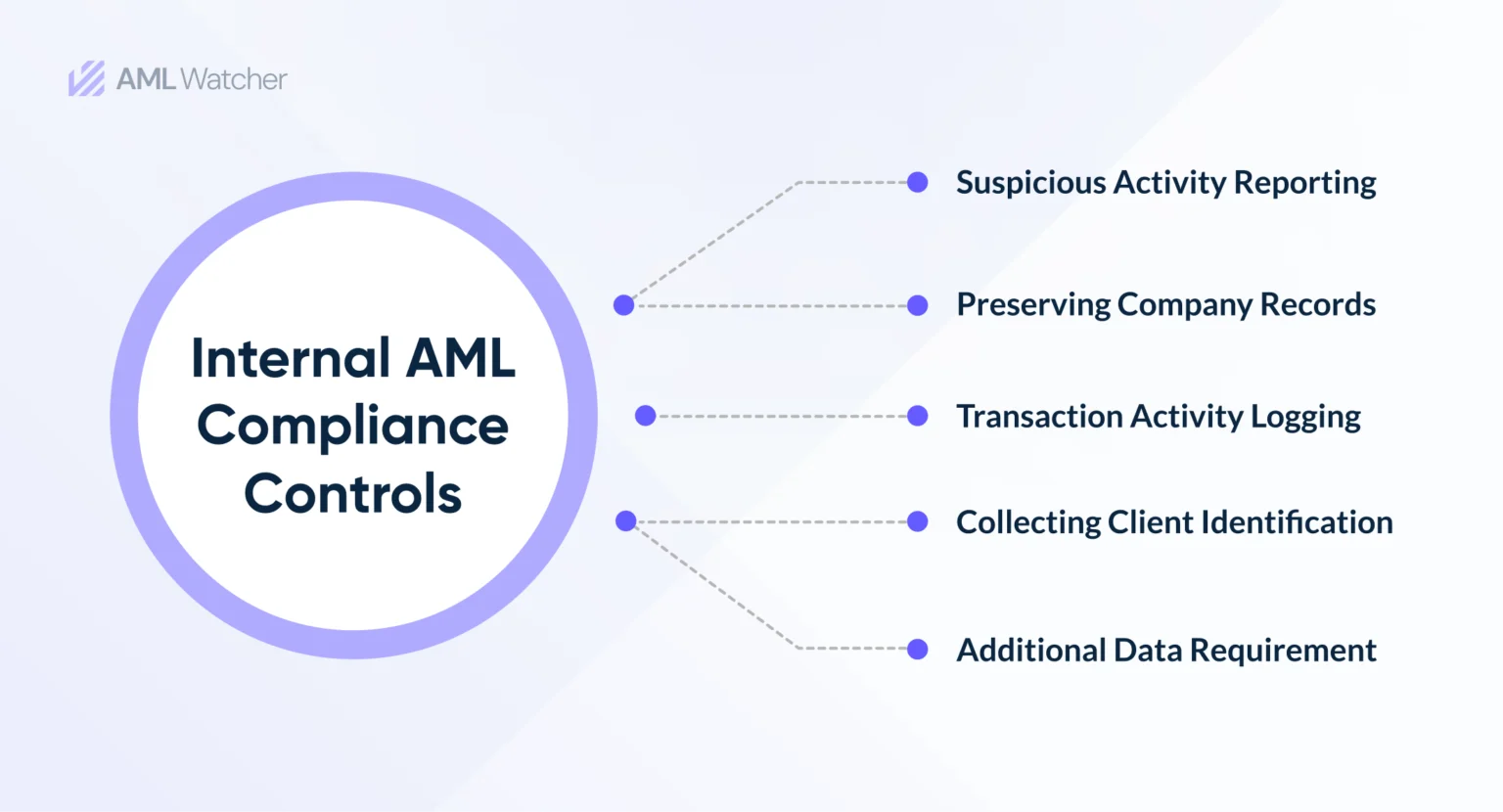 AML Watcher

Internal AML Compliance Controls

Suspicious Activity Reporting

Preserving Company Records

Transaction Activity Logging

Collecting Client Identification

Additional Data Requirement